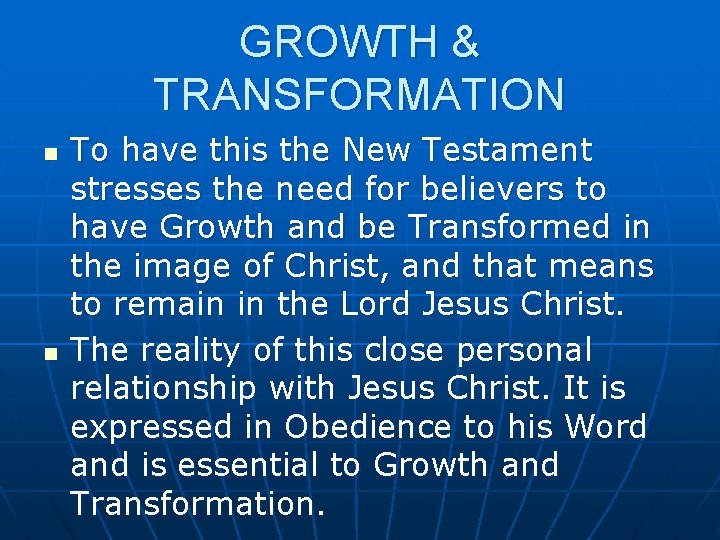 GROWTH & TRANSFORMATION

■ To have this the New Testament stresses the need for believers to have Growth and be Transformed in the image of Christ, and that means to remain in the Lord Jesus Christ.

■ The reality of this close personal relationship with Jesus Christ. It is expressed in Obedience to his Word and is essential to Growth and Transformation.